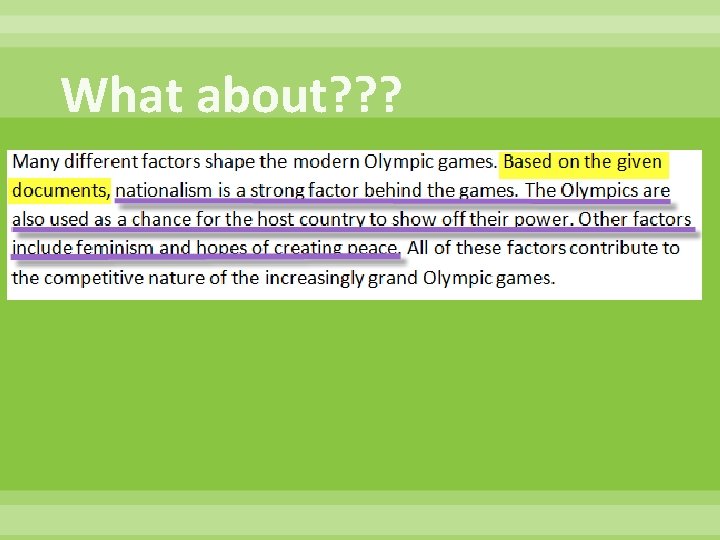 What about???

Many different factors shape the modern Olympic games. Based on the given documents, nationalism is a strong factor behind the games. The Olympics are also used as a chance for the host country to show off their power. Other factors include feminism and hopes of creating peace. All of these factors contribute to the competitive nature of the increasingly grand Olympic games.